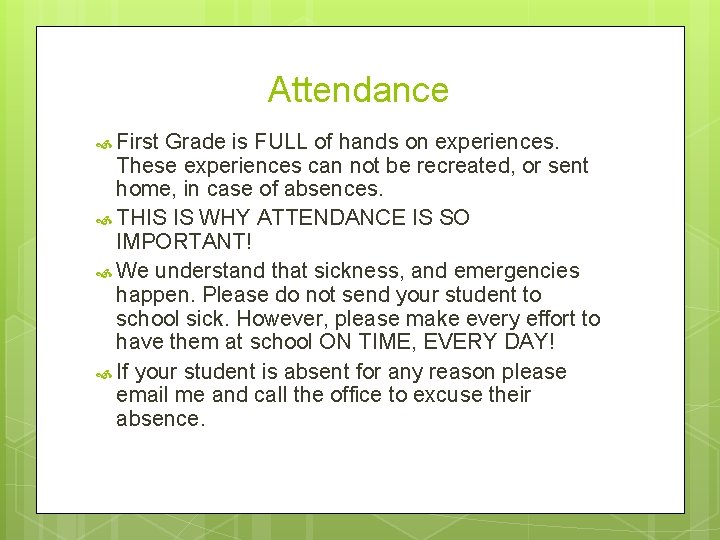 Attendance

First Grade is FULL of hands on experiences. These experiences can not be recreated, or sent home, in case of absences.

THIS IS WHY ATTENDANCE IS SO IMPORTANT!

We understand that sickness, and emergencies happen. Please do not send your student to school sick. However, please make every effort to have them at school ON TIME, EVERY DAY!

If your student is absent for any reason please email me and call the office to excuse their absence.